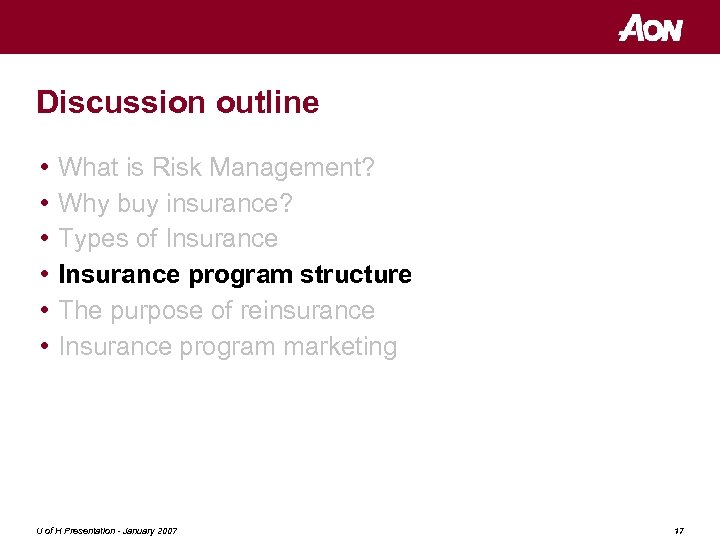 AON

Discussion outline

• What is Risk Management?
• Why buy insurance?
• Types of Insurance
• Insurance program structure
• The purpose of reinsurance
• Insurance program marketing

U of H Presentation - January 2007

17